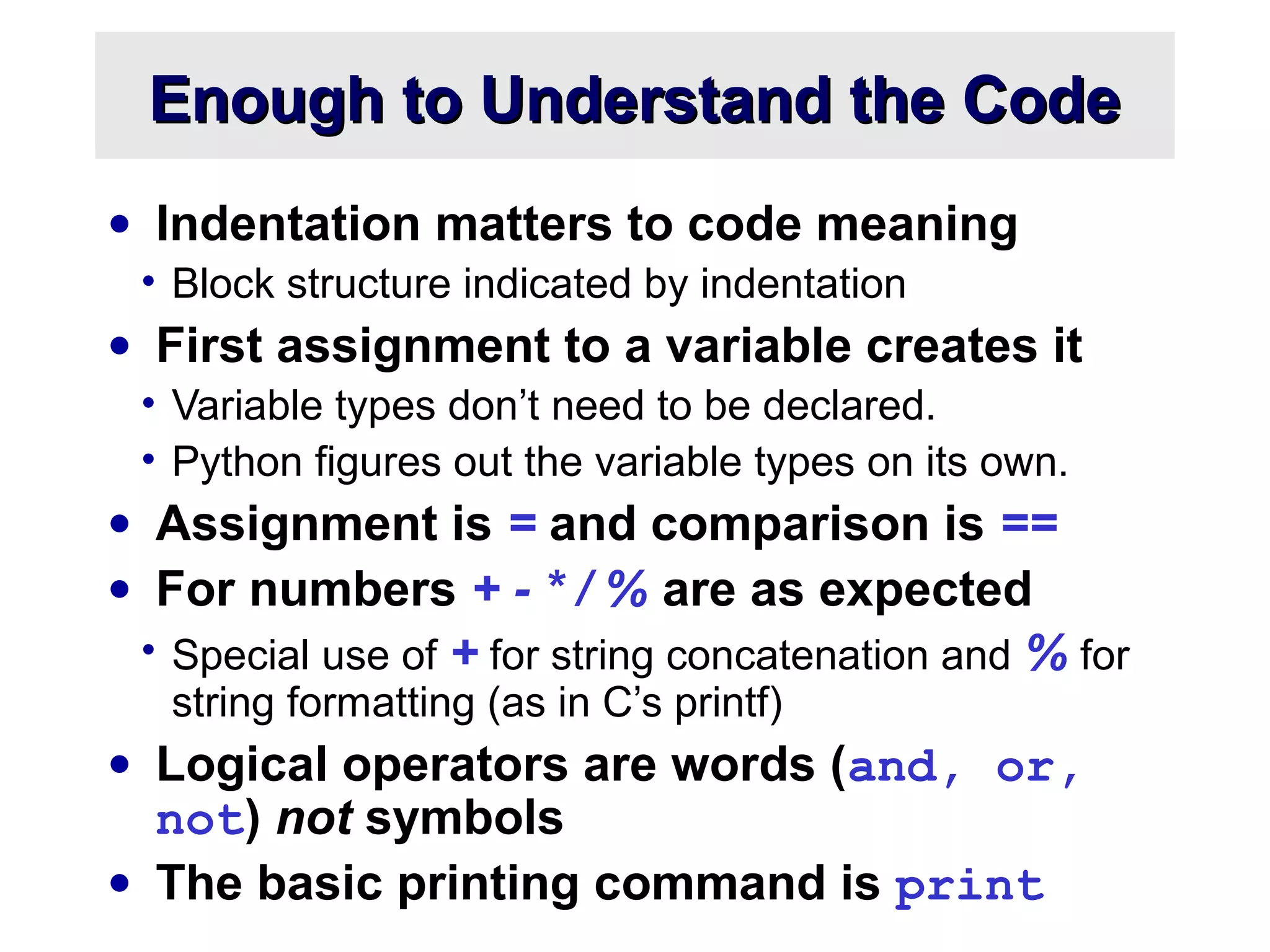 Enough to Understand the Code

• Indentation matters to code meaning
  • Block structure indicated by indentation
• First assignment to a variable creates it
  • Variable types don't need to be declared.
  • Python figures out the variable types on its own.
• Assignment is = and comparison is ==
• For numbers + - * / % are as expected
  • Special use of + for string concatenation and % for string formatting (as in C's printf)
• Logical operators are words (and, or, not) not symbols
• The basic printing command is print